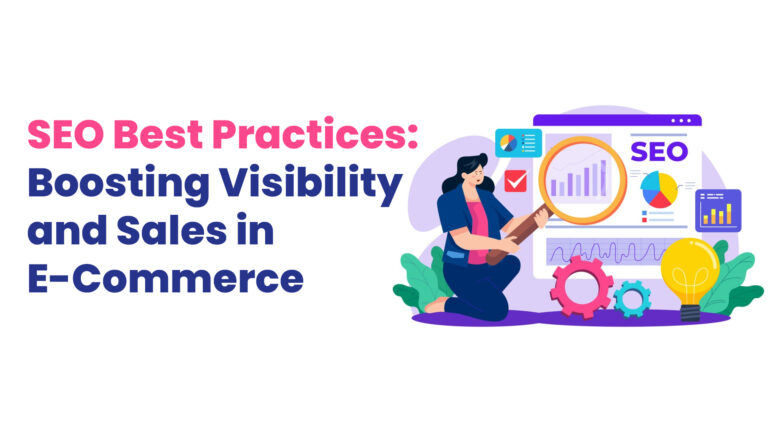 SEO Best Practices: Boosting Visibility and Sales in E-Commerce

SEO